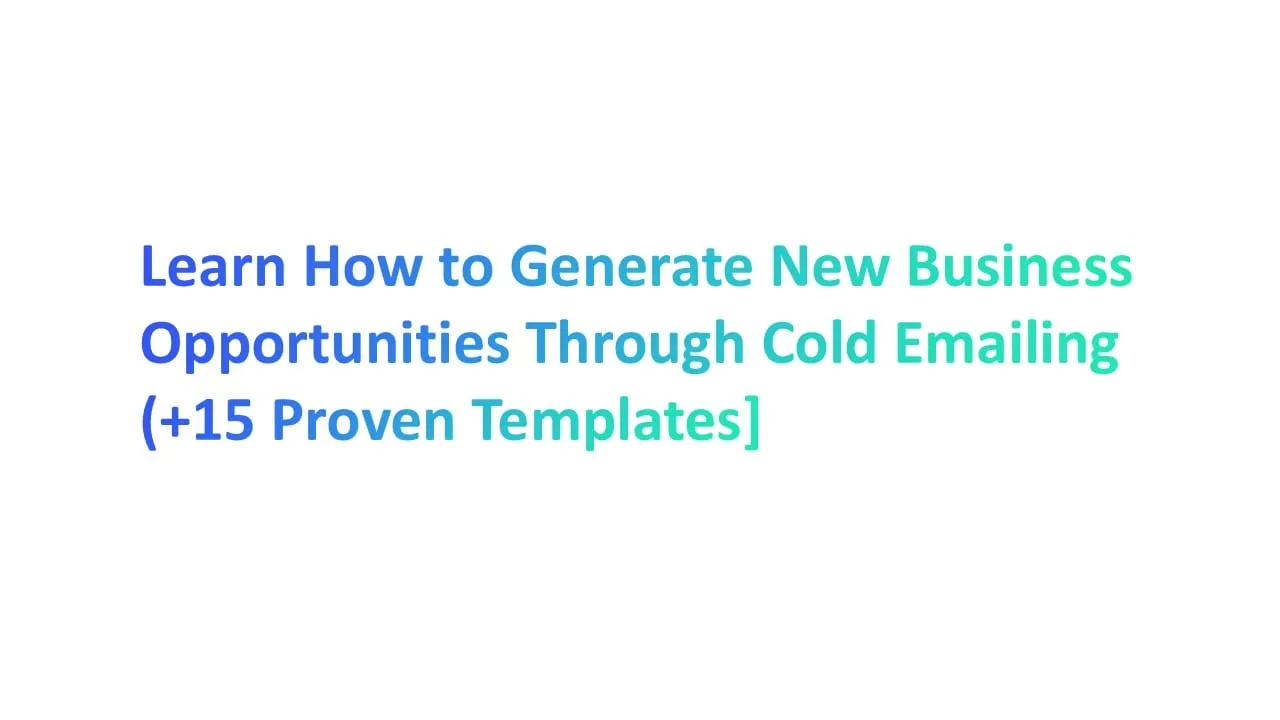 Learn How to Generate New Business Opportunities Through Cold Emailing (+15 Proven Templates]